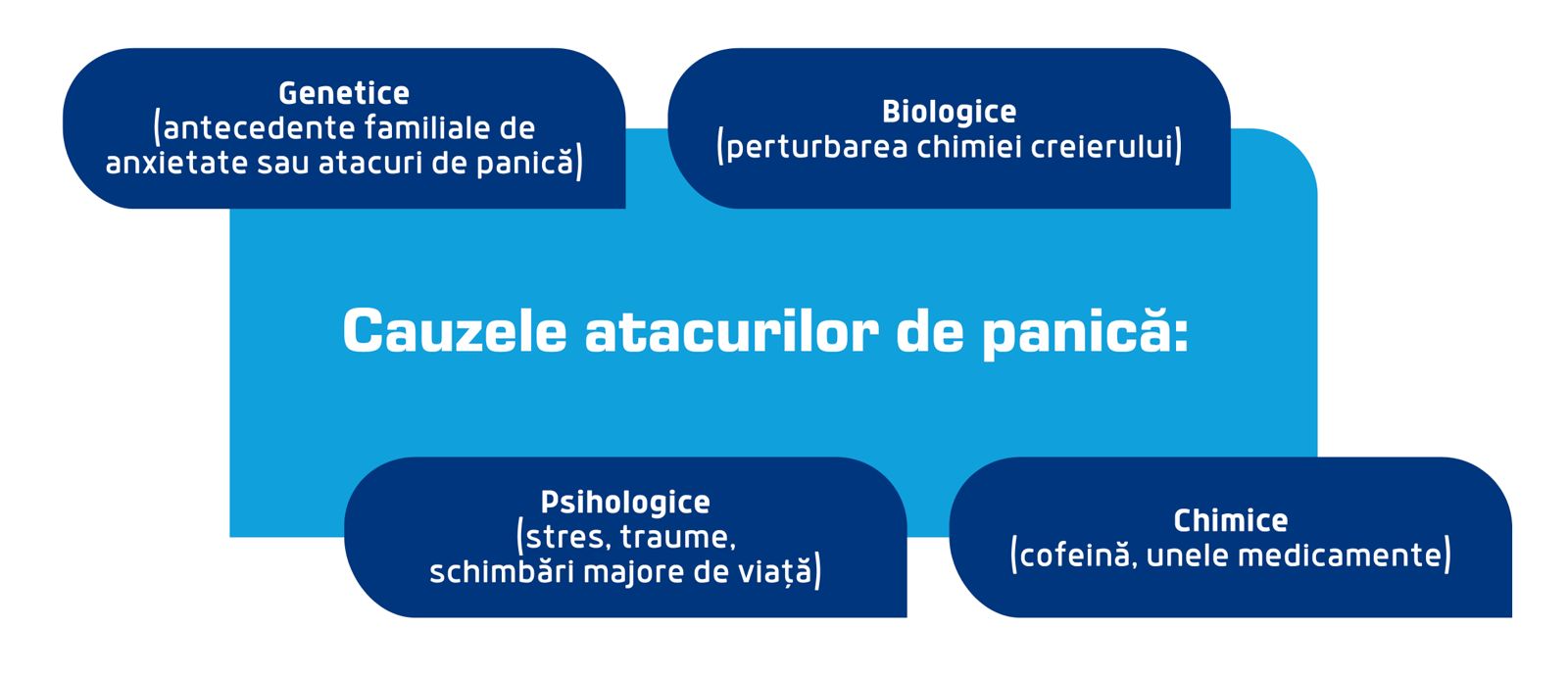 Genetice
(antecedente familiale de anxietate sau atacuri de panică)

Biologice
(perturbarea chimiei creierului)

Cauzele atacurilor de panică:

Psihologice
(stres, traume, schimbări majore de viață)

Chimice
(cofeină, unele medicamente)